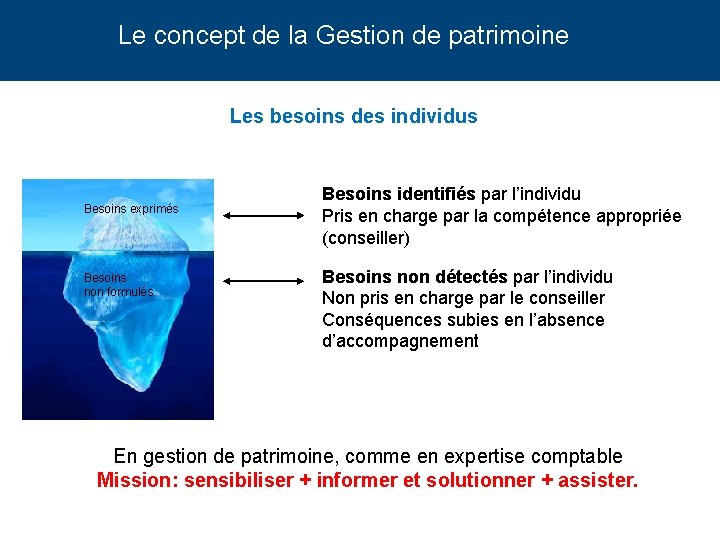 Le concept de la Gestion de patrimoine

Les besoins des individus

Besoins exprimés

Besoins non formulés

Besoins identifiés par l'individu
Pris en charge par la compétence appropriée (conseiller)

Besoins non détectés par l'individu
Non pris en charge par le conseiller
Conséquences subies en l'absence d'accompagnement

En gestion de patrimoine, comme en expertise comptable
Mission: sensibiliser + informer et solutionner + assister.